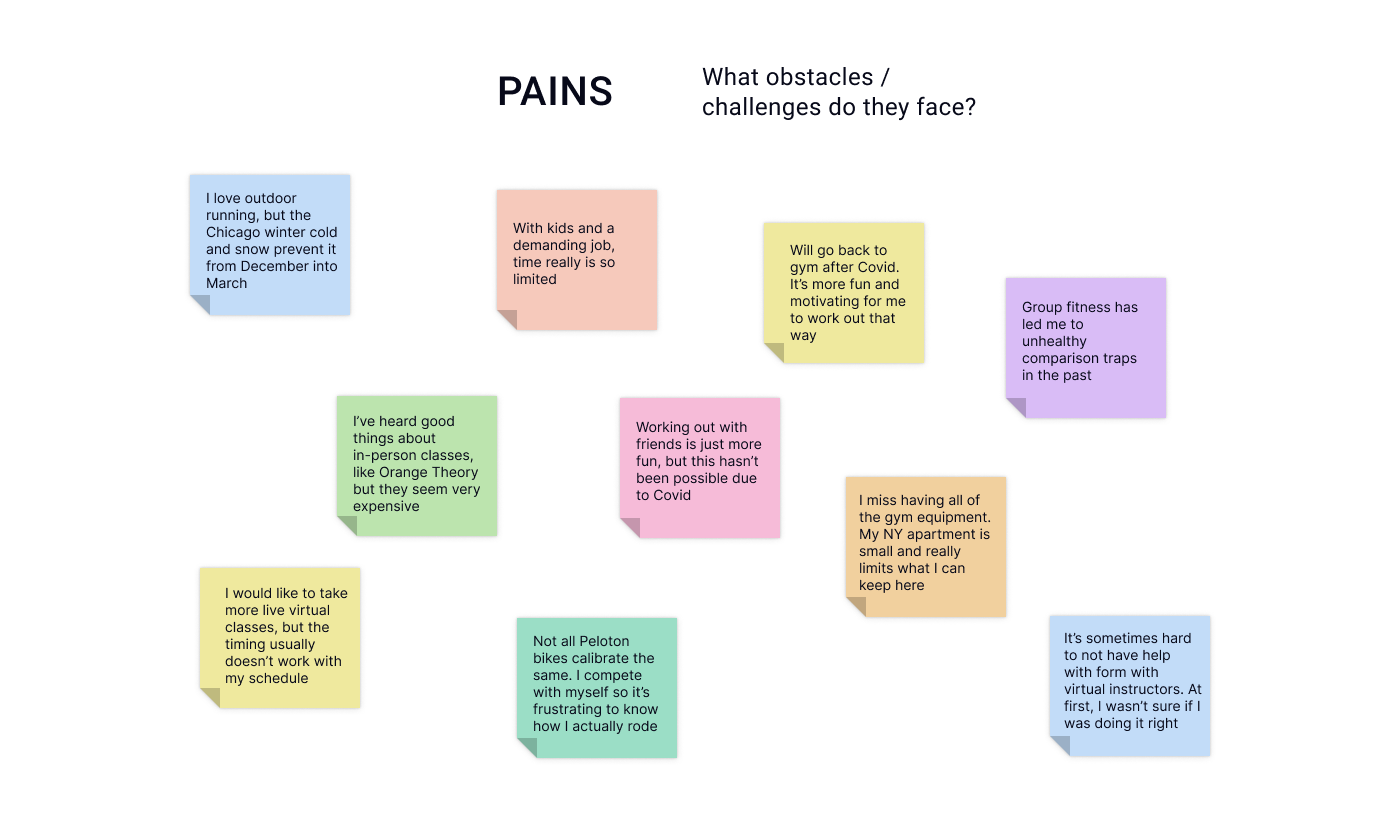 PAINS

What obstacles / challenges do they face?

I love outdoor running, but the Chicago winter cold and snow prevent it from December into March

With kids and a demanding job, time really is so limited

Will go back to gym after Covid. It's more fun and motivating for me to work out that way

Group fitness has led me to unhealthy comparison traps in the past

I've heard good things about in-person classes, like Orange Theory but they seem very expensive

Working out with friends is just more fun, but this hasn't been possible due to Covid

I miss having all of the gym equipment. My NY apartment is small and really limits what I can keep here

I would like to take more live virtual classes, but the timing usually doesn't work with my schedule

Not all Peloton bikes calibrate the same. I compete with myself so it's frustrating to know how I actually rode

It's sometimes hard to not have help with form with virtual instructors. At first, I wasn't sure if I was doing it right